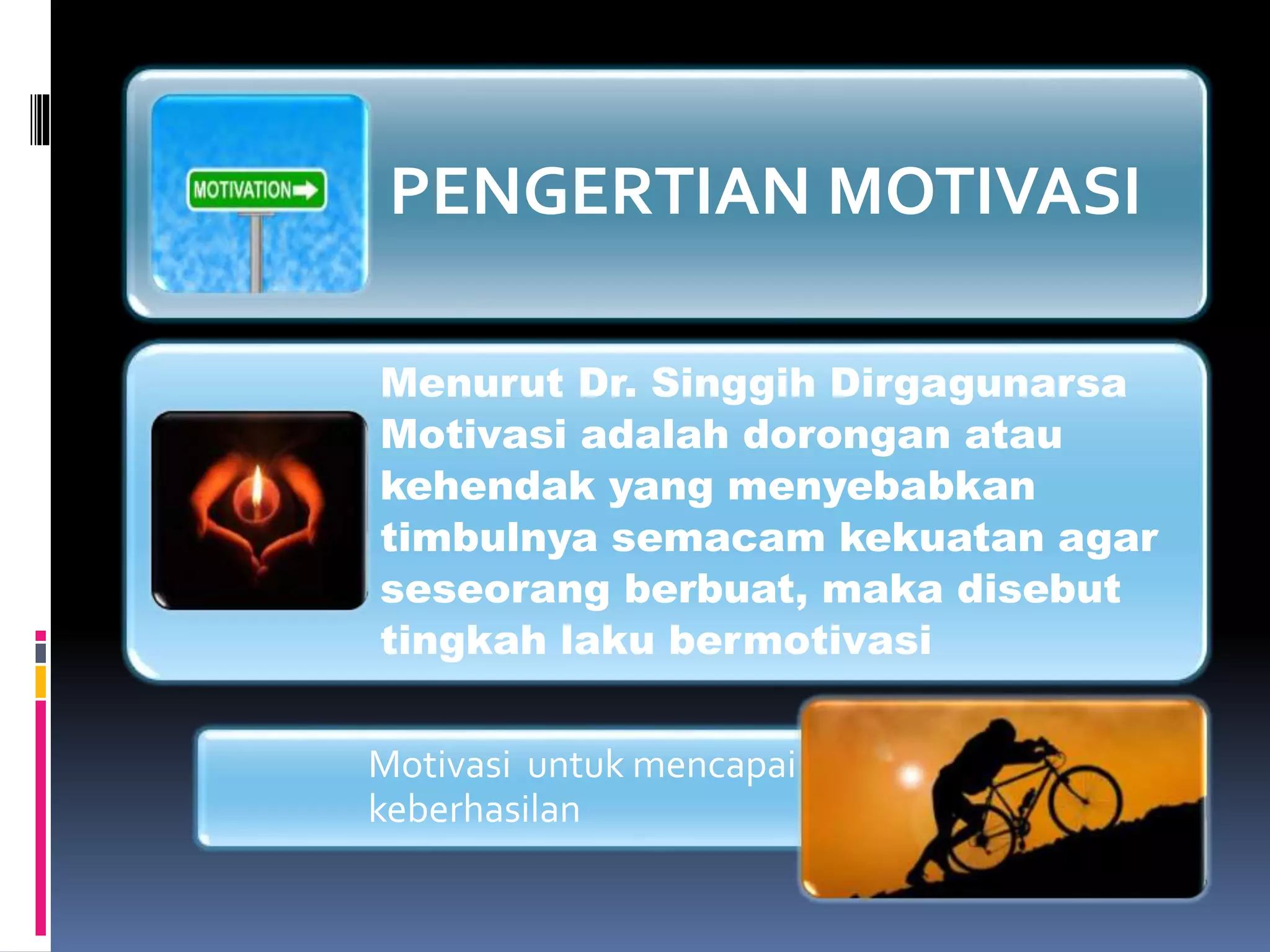 MOTIVATION

PENGERTIAN MOTIVASI

Menurut Dr. Singgih Dirgagunarsa Motivasi adalah dorongan atau kehendak yang menyebabkan timbulnya semacam kekuatan agar seseorang berbuat, maka disebut tingkah laku bermotivasi

Motivasi untuk mencapai keberhasilan